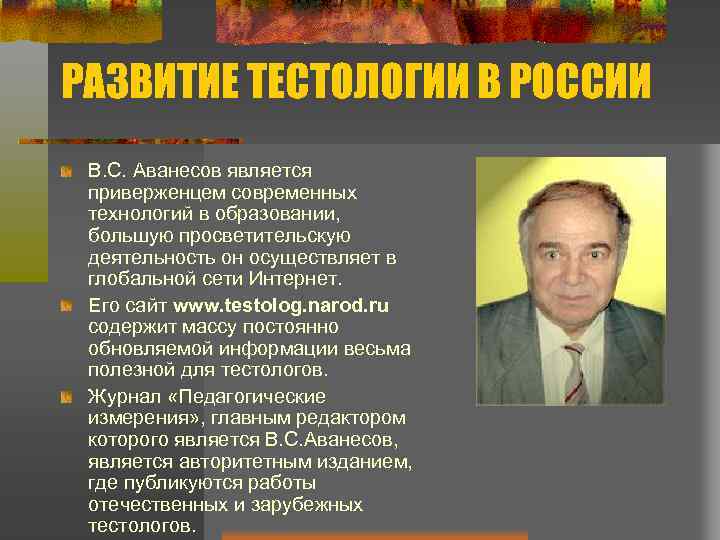 РАЗВИТИЕ ТЕСТОЛОГИИ В РОССИИ

В.С. Аванесов является приверженцем современных технологий в образовании, большую просветительскую деятельность он осуществляет в глобальной сети Интернет.

Его сайт www.testolog.narod.ru содержит массу постоянно обновляемой информации весьма полезной для тестологов.

Журнал «Педагогические измерения», главным редактором которого является В.С.Аванесов, является авторитетным изданием, где публикуются работы отечественных и зарубежных тестологов.